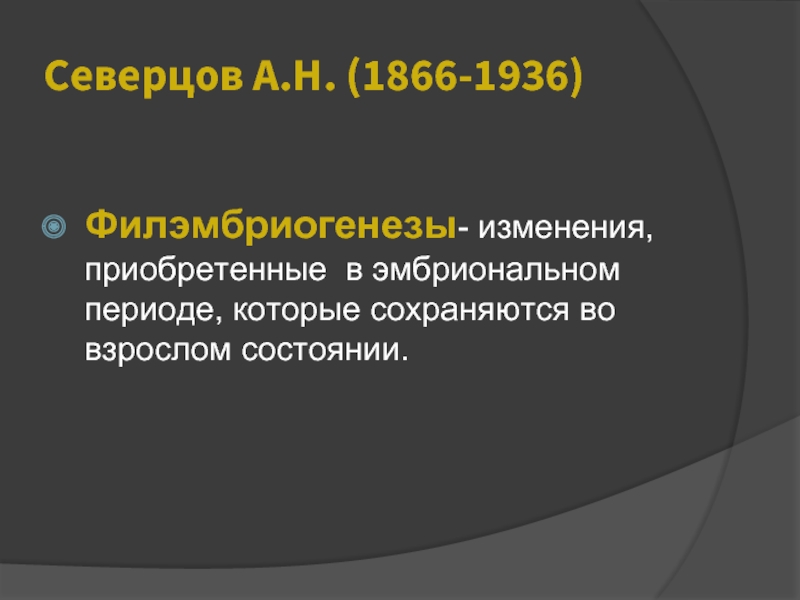 Северцов А.Н. (1866-1936)

Филэмбриогенезы- изменения, приобретенные  в эмбриональном периоде, которые сохраняются во взрослом состоянии.